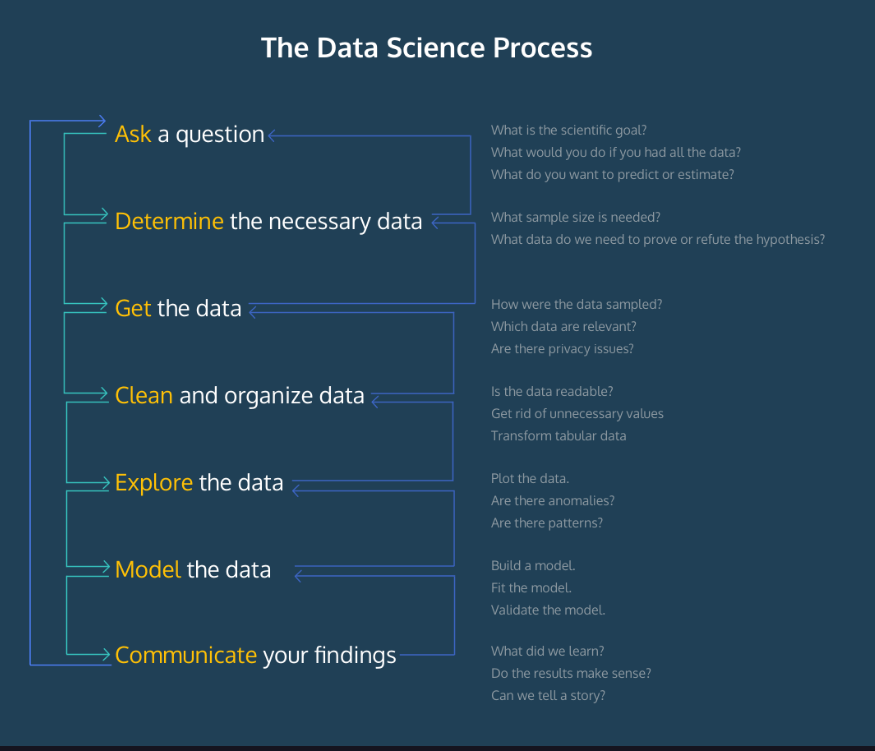 The Data Science Process

Ask a question

What is the scientific goal?
What would you do if you had all the data?
What do you want to predict or estimate?

Determine the necessary data

What sample size is needed?
What data do we need to prove or refute the hypothesis?

Get the data

How were the data sampled?
Which data are relevant?
Are there privacy issues?

Clean and organize data

Is the data readable?
Get rid of unnecessary values
Transform tabular data

Explore the data

Plot the data.
Are there anomalies?
Are there patterns?

Model the data

Build a model.
Fit the model.
Validate the model.

Communicate your findings

What did we learn?
Do the results make sense?
Can we tell a story?